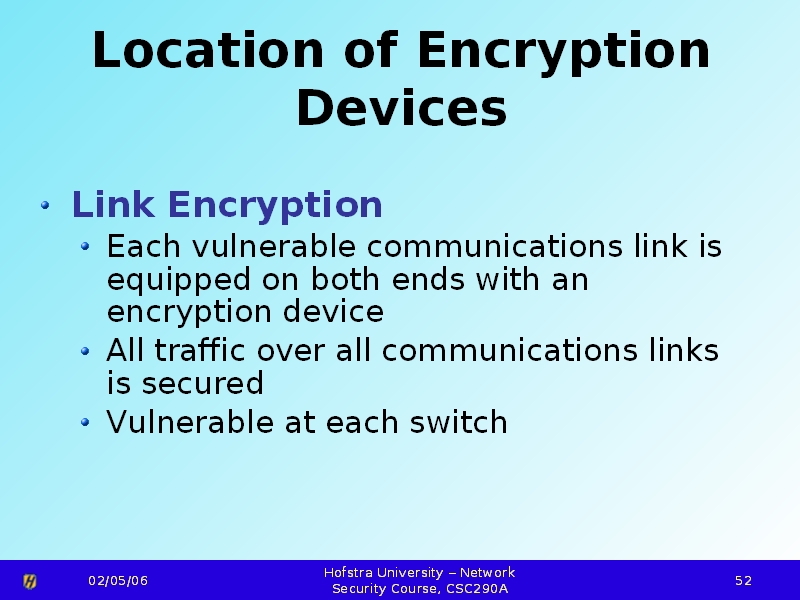 Location of Encryption Devices

• Link Encryption
• Each vulnerable communications link is equipped on both ends with an encryption device
• All traffic over all communications links is secured
• Vulnerable at each switch

02/05/06

Hofstra University – Network
Security Course, CSC290A

52